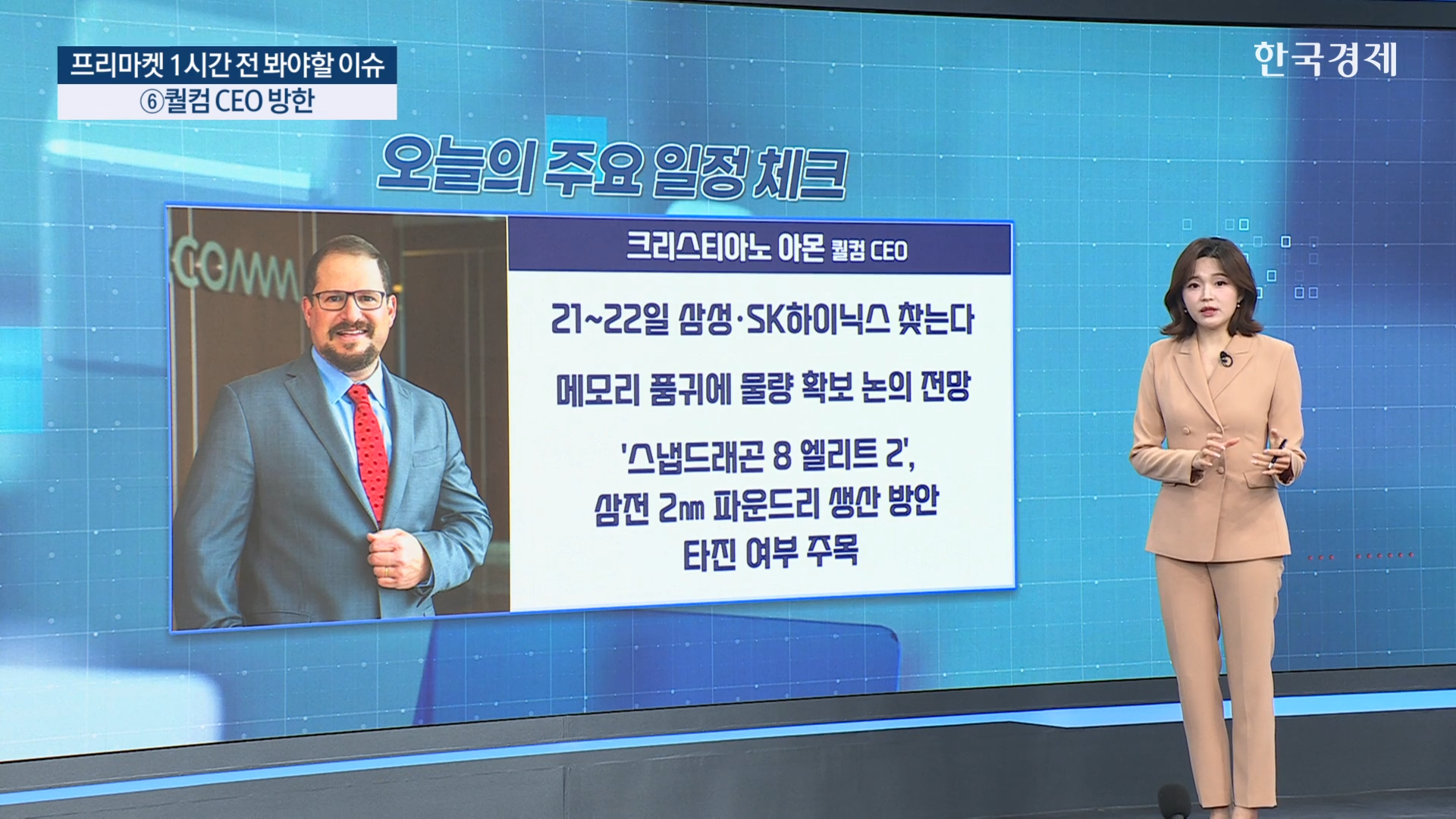 프리마켓 1시간 전 봐야할 이슈
⑥퀄컴 CEO 방한

한국경제

오늘의 주요 일정 체크

COMM

크리스티아노 아몬 퀄컴 CEO

21~22일 삼성·SK하이닉스 찾는다

메모리 품귀에 물량 확보 논의 전망

'스냅드래곤 8 엘리트 2', 삼전 2㎚ 파운드리 생산 방안 타진 여부 주목